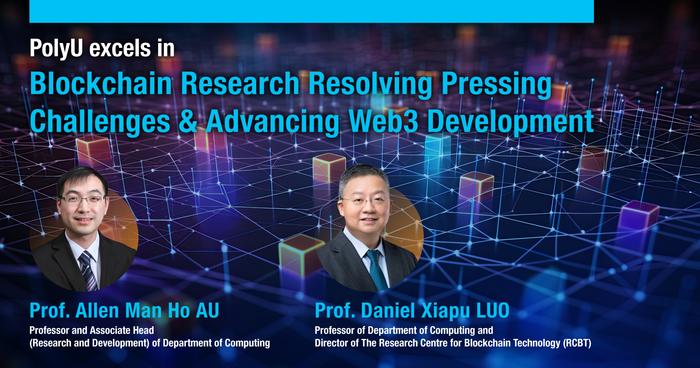 PolyU excels in

Blockchain Research Resolving Pressing Challenges & Advancing Web3 Development

Prof. Allen Man Ho AU

Professor and Associate Head (Research and Development) of Department of Computing

Prof. Daniel Xiapu LUO

Professor of Department of Computing and Director of The Research Centre for Blockchain Technology (RCBT)